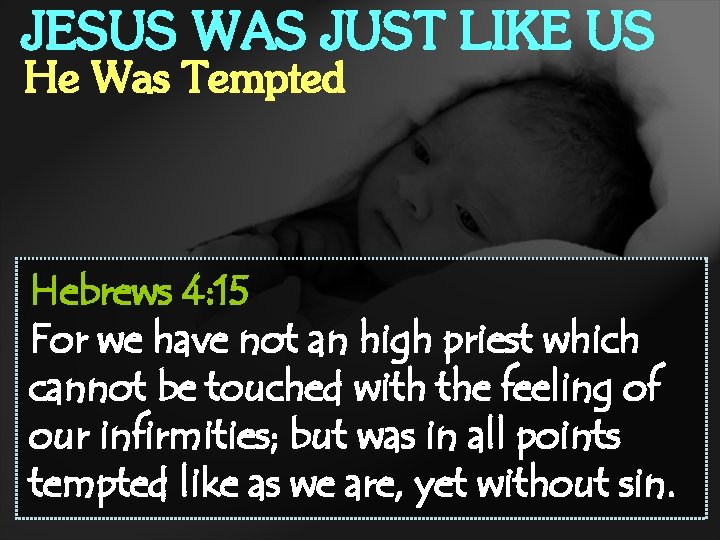 JESUS WAS JUST LIKE US
He Was Tempted

Hebrews 4:15
For we have not an high priest which cannot be touched with the feeling of our infirmities; but was in all points tempted like as we are, yet without sin.